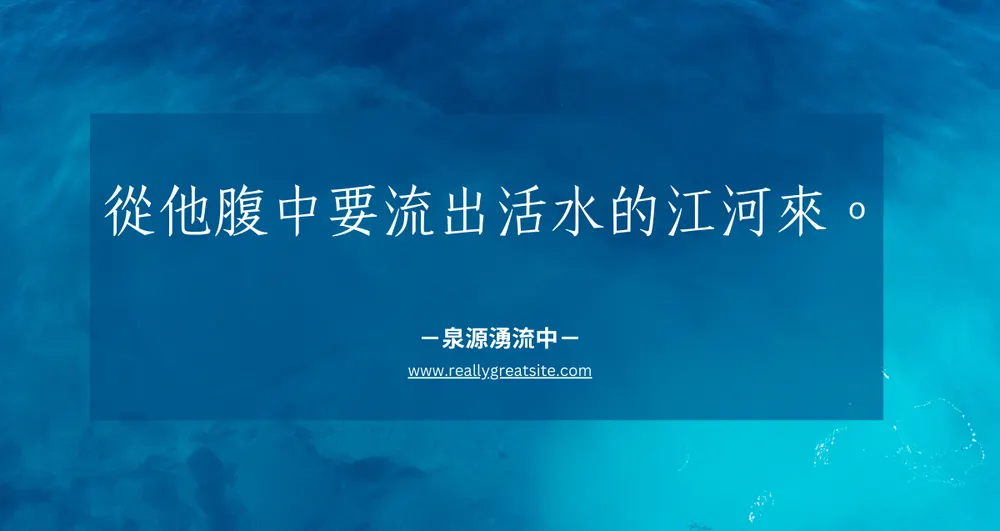 從他腹中要流出活水的江河來。

—泉源湧流中—

www.reallygreatsite.com